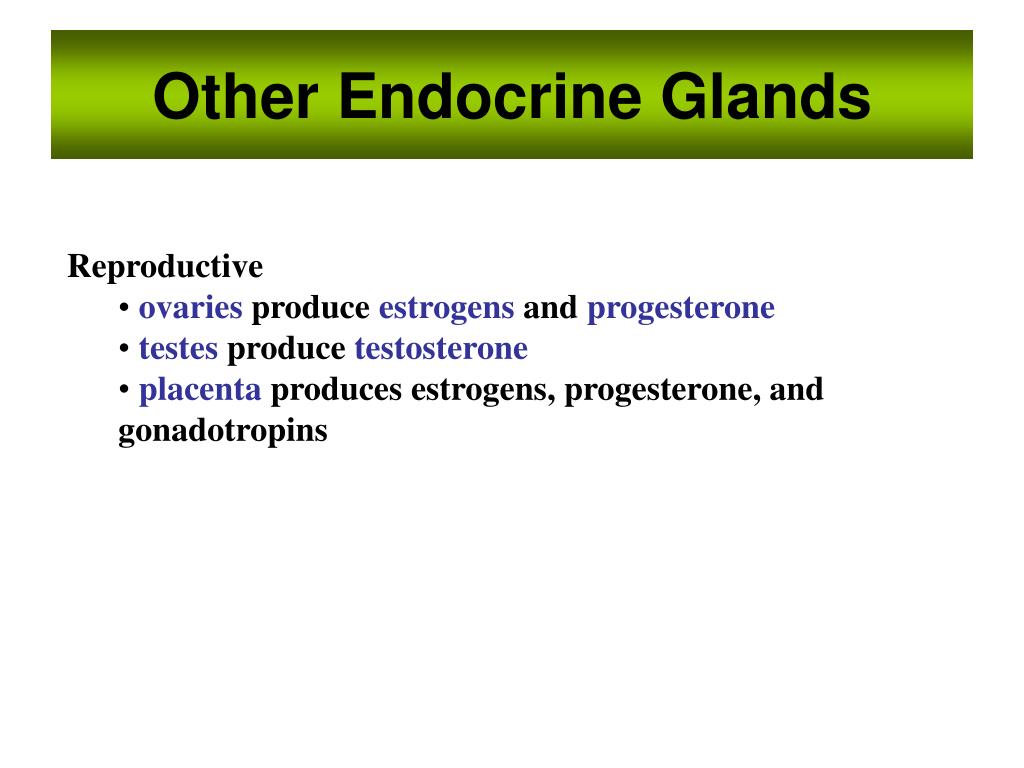 Other Endocrine Glands

Reproductive
• ovaries produce estrogens and progesterone
• testes produce testosterone
• placenta produces estrogens, progesterone, and gonadotropins